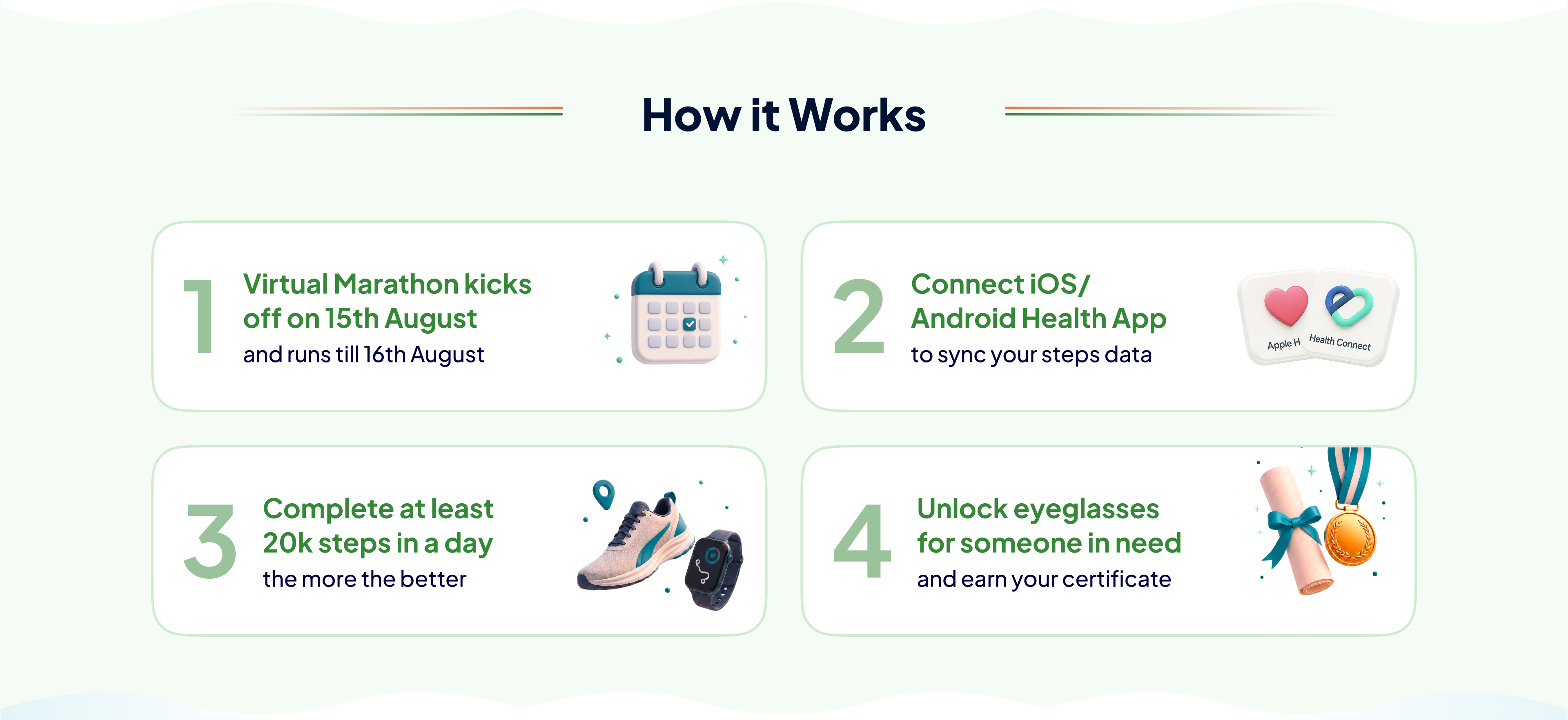 How it Works

1 Virtual Marathon kicks off on 15th August

and runs till 16th August

2 Connect iOS/ Android Health App

to sync your steps data

Apple H

Health Connect

3 Complete at least 20k steps in a day

the more the better

4 Unlock eyeglasses for someone in need

and earn your certificate